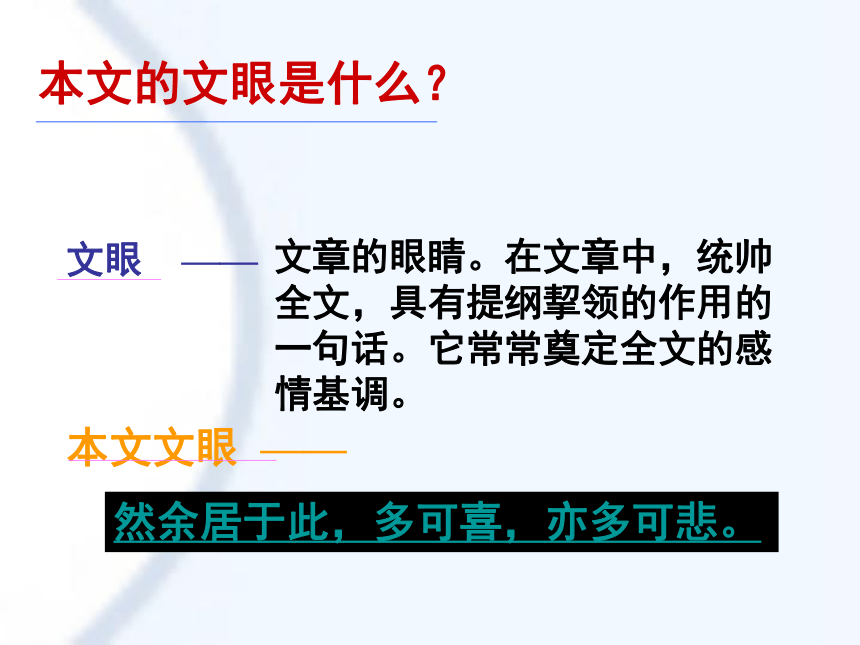 本文的文眼是什么？

文眼 —— 文章的眼睛。在文章中，统帅全文，具有提纲挈领的作用的一句话。它常常奠定全文的感情基调。

本文文眼 ——

然余居于此，多可喜，亦多可悲。